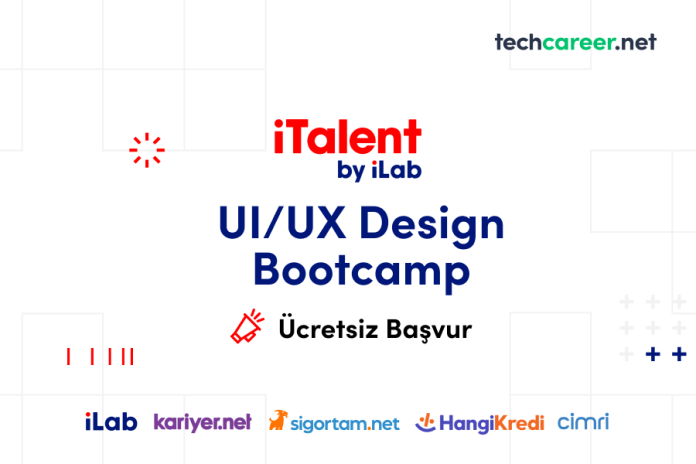 techcareer.net

iTalent
by iLab

UI/UX Design Bootcamp

Ücretsiz Başvur

iLab kariyer.net sigortam.net HangiKredi cimri